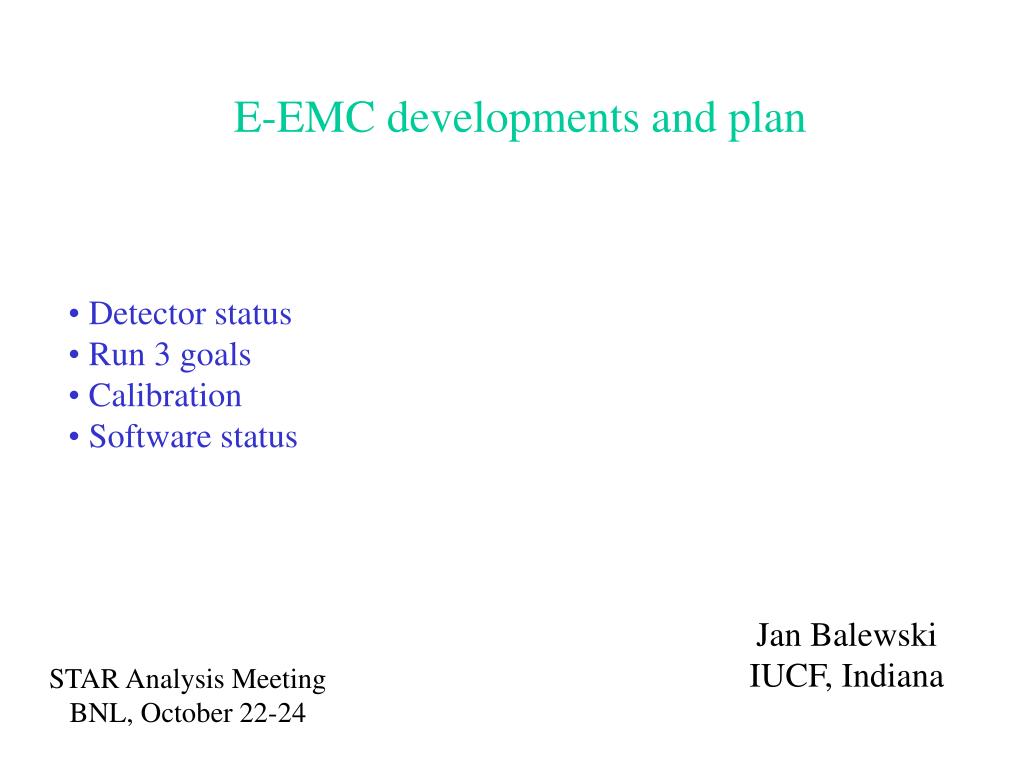 E-EMC developments and plan

• Detector status
• Run 3 goals
• Calibration
• Software status

Jan Balewski
IUCF, Indiana

STAR Analysis Meeting
BNL, October 22-24